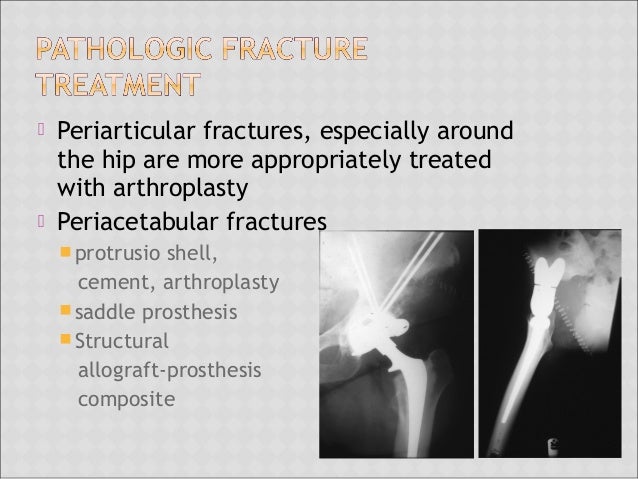 PATHOLOGIC FRACTURE TREATMENT

Periarticular fractures, especially around the hip are more appropriately treated with arthroplasty

Periacetabular fractures

protrusio shell, cement, arthroplasty

saddle prosthesis

Structural allograft-prosthesis composite